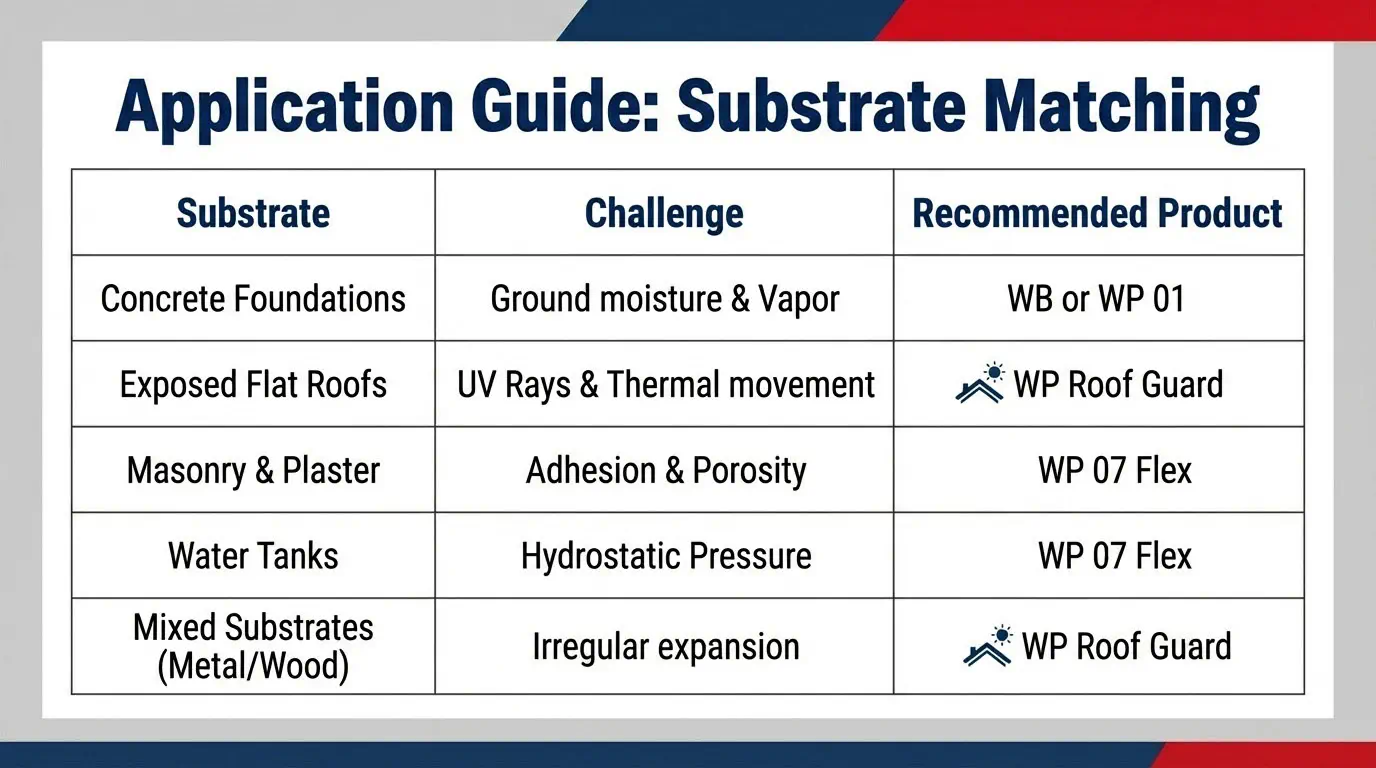 Application Guide: Substrate Matching

| Substrate | Challenge | Recommended Product |
|---|---|---|
| Concrete Foundations | Ground moisture & Vapor | WB or WP 01 |
| Exposed Flat Roofs | UV Rays & Thermal movement | WP Roof Guard |
| Masonry & Plaster | Adhesion & Porosity | WP 07 Flex |
| Water Tanks | Hydrostatic Pressure | WP 07 Flex |
| Mixed Substrates (Metal/Wood) | Irregular expansion | WP Roof Guard |